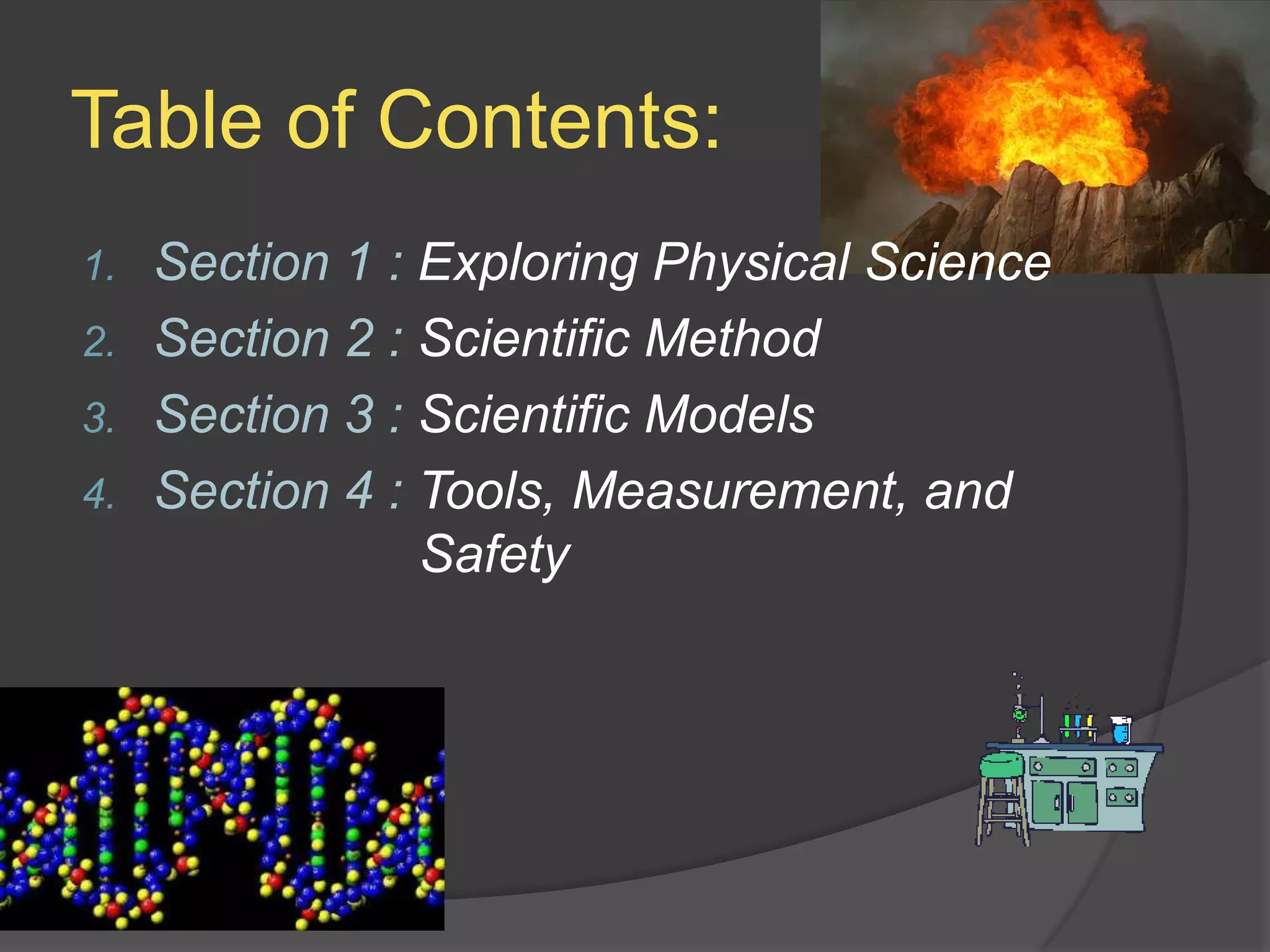 Table of Contents:

1. Section 1 : Exploring Physical Science
2. Section 2 : Scientific Method
3. Section 3 : Scientific Models
4. Section 4 : Tools, Measurement, and Safety